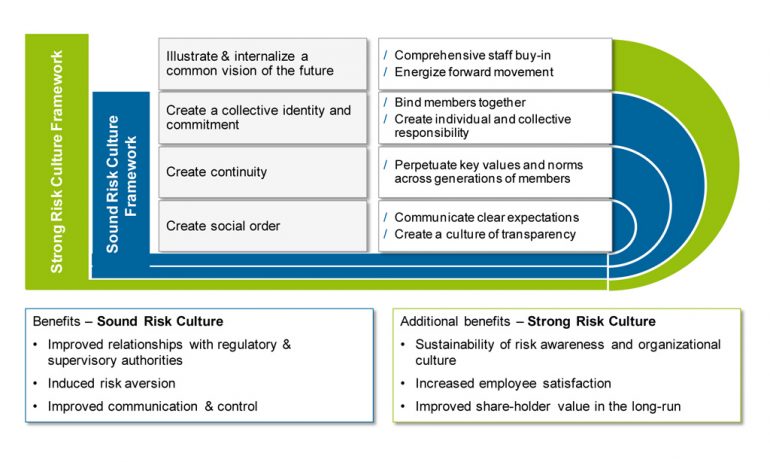 Strong Risk Culture Framework

Sound Risk Culture Framework

Illustrate & internalize a common vision of the future

/ Comprehensive staff buy-in
/ Energize forward movement

Create a collective identity and commitment

/ Bind members together
/ Create individual and collective responsibility

Create continuity

/ Perpetuate key values and norms across generations of members

Create social order

/ Communicate clear expectations
/ Create a culture of transparency

Benefits – **Sound Risk Culture**
• Improved relationships with regulatory & supervisory authorities
• Induced risk aversion
• Improved communication & control

Additional benefits – **Strong Risk Culture**
• Sustainability of risk awareness and organizational culture
• Increased employee satisfaction
• Improved share-holder value in the long-run